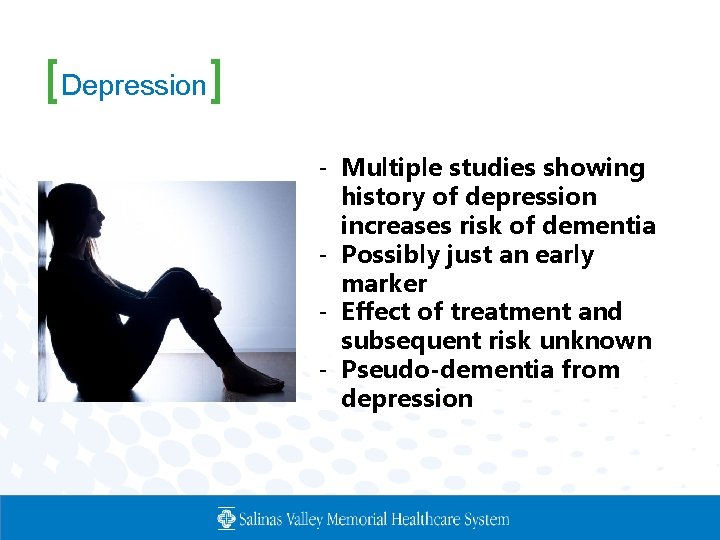 [Depression]

- Multiple studies showing history of depression increases risk of dementia
- Possibly just an early marker
- Effect of treatment and subsequent risk unknown
- Pseudo-dementia from depression

Salinas Valley Memorial Healthcare System